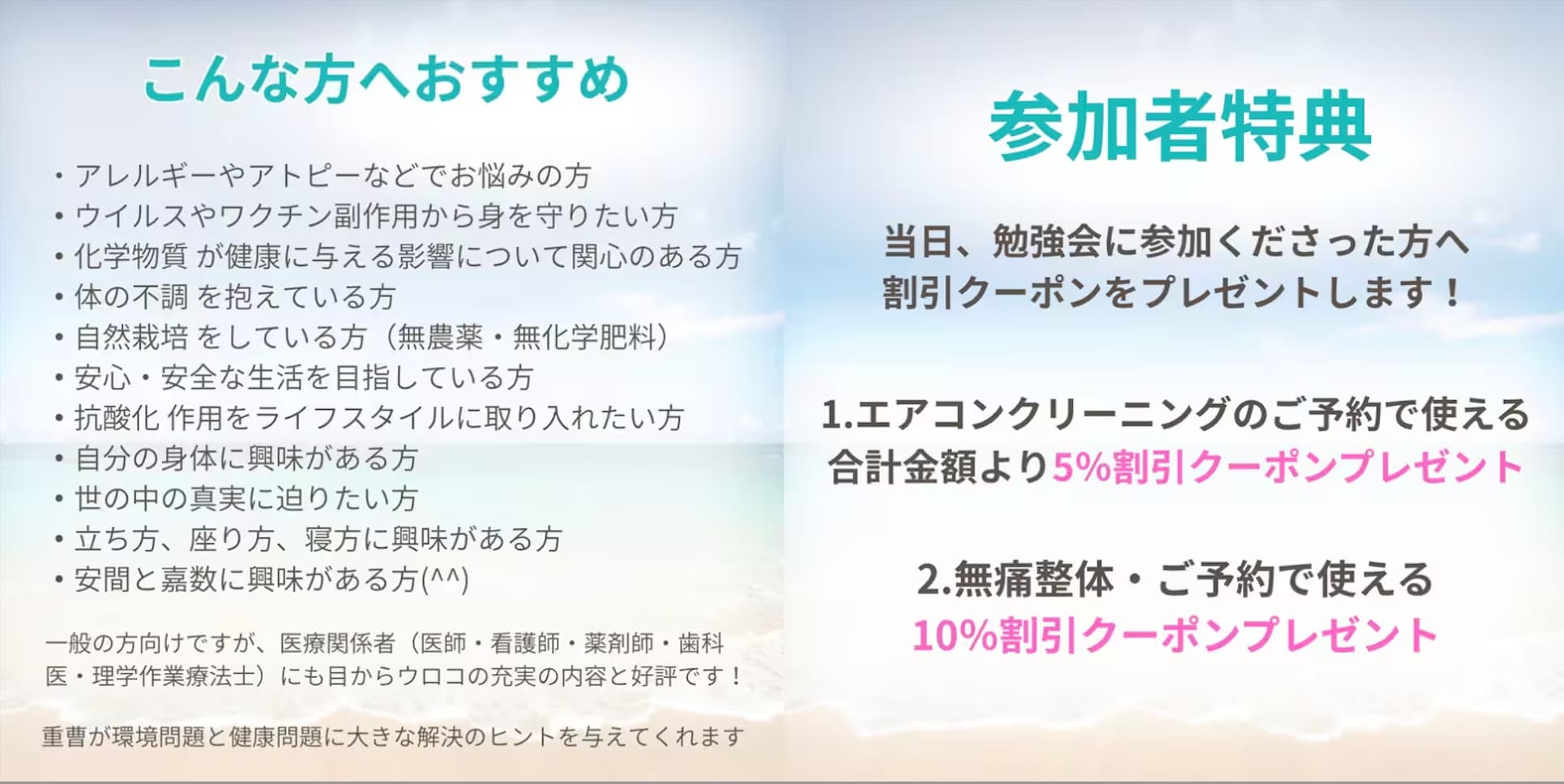 こんな方へおすすめ

・アレルギーやアトピーなどでお悩みの方
・ウイルスやワクチン副作用から身を守りたい方
・化学物質 が健康に与える影響について関心のある方
・体の不調 を抱えている方
・自然栽培 をしている方（無農薬・無化学肥料）
・安心・安全な生活を目指している方
・抗酸化 作用をライフスタイルに取り入れたい方
・自分の身体に興味がある方
・世の中の真実に迫りたい方
・立ち方、座り方、寝方に興味がある方
・安間と嘉数に興味がある方(^^)

一般の方向けですが、医療関係者（医師・看護師・薬剤師・歯科医・理学作業療法士）にも目からウロコの充実の内容と好評です！

重曹が環境問題と健康問題に大きな解決のヒントを与えてくれます

参加者特典

当日、勉強会に参加くださった方へ
割引クーポンをプレゼントします！

1.エアコンクリーニングのご予約で使える
合計金額より5%割引クーポンプレゼント

2.無痛整体・ご予約で使える
10%割引クーポンプレゼント